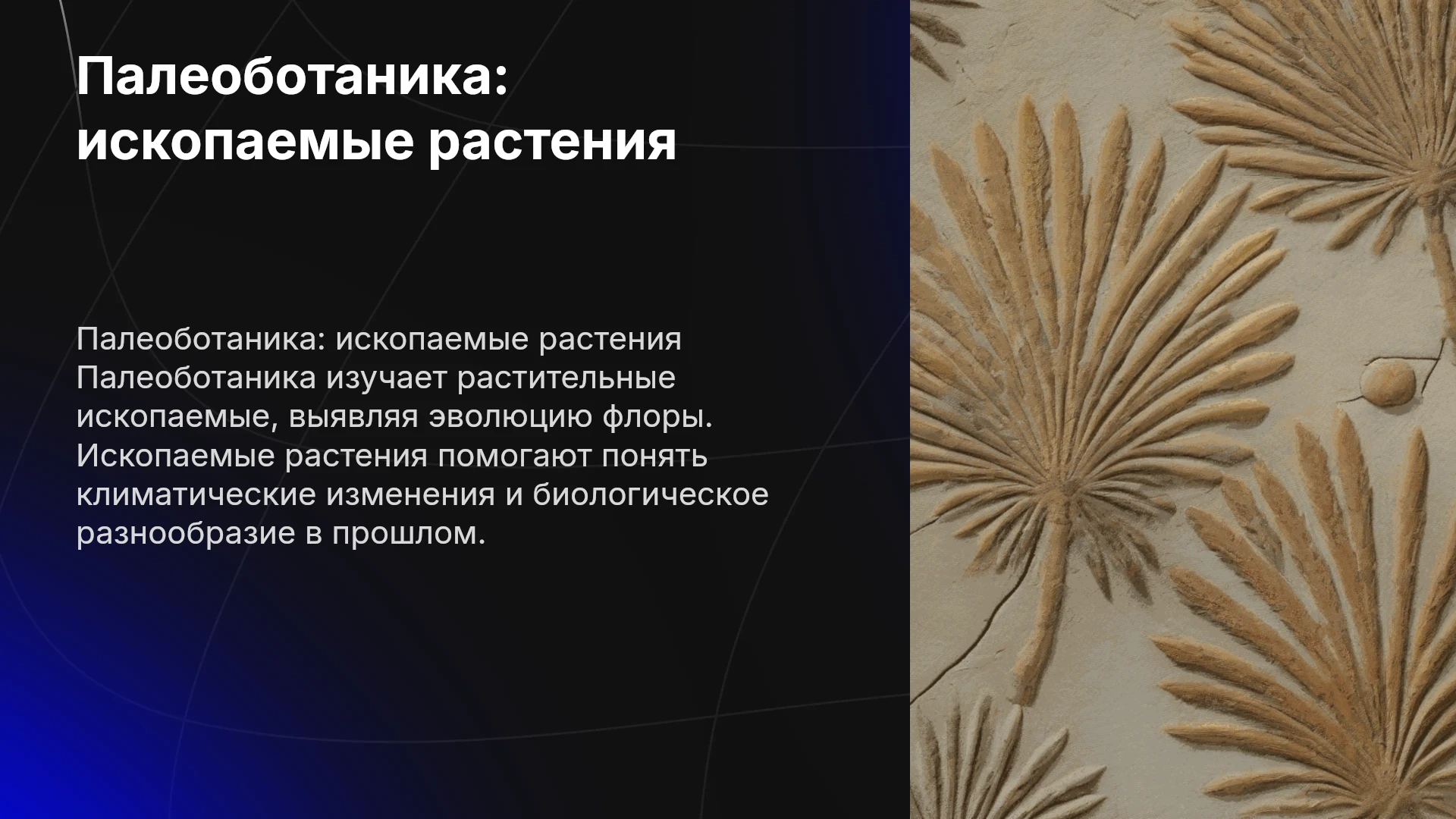 Палеоботаника: ископаемые растения

Палеоботаника: ископаемые растения Палеоботаника изучает растительные ископаемые, выявляя эволюцию флоры. Ископаемые растения помогают понять климатические изменения и биологическое разнообразие в прошлом.